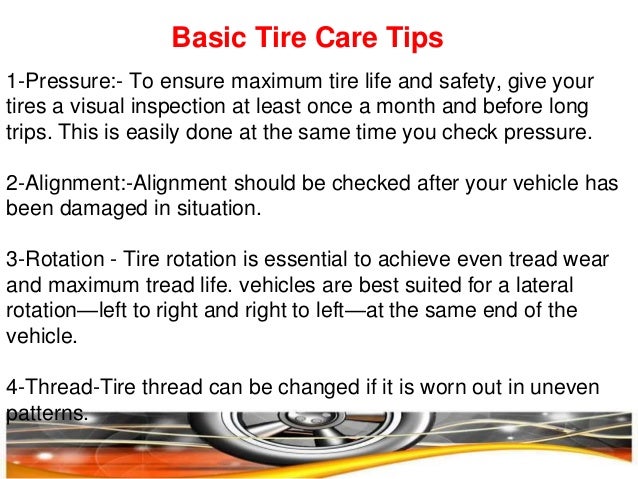 Basic Tire Care Tips

1-Pressure:- To ensure maximum tire life and safety, give your tires a visual inspection at least once a month and before long trips. This is easily done at the same time you check pressure.

2-Alignment:-Alignment should be checked after your vehicle has been damaged in situation.

3-Rotation - Tire rotation is essential to achieve even tread wear and maximum tread life. vehicles are best suited for a lateral rotation—left to right and right to left—at the same end of the vehicle.

4-Thread-Tire thread can be changed if it is worn out in uneven patterns.